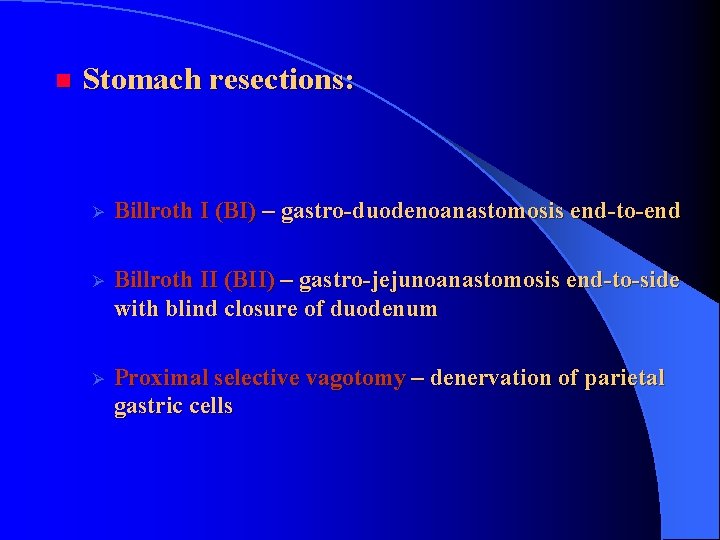 Stomach resections:

Billroth I (BI) – gastro-duodenoanastomosis end-to-end

Billroth II (BII) – gastro-jejunoanastomosis end-to-side with blind closure of duodenum

Proximal selective vagotomy – denervation of parietal gastric cells